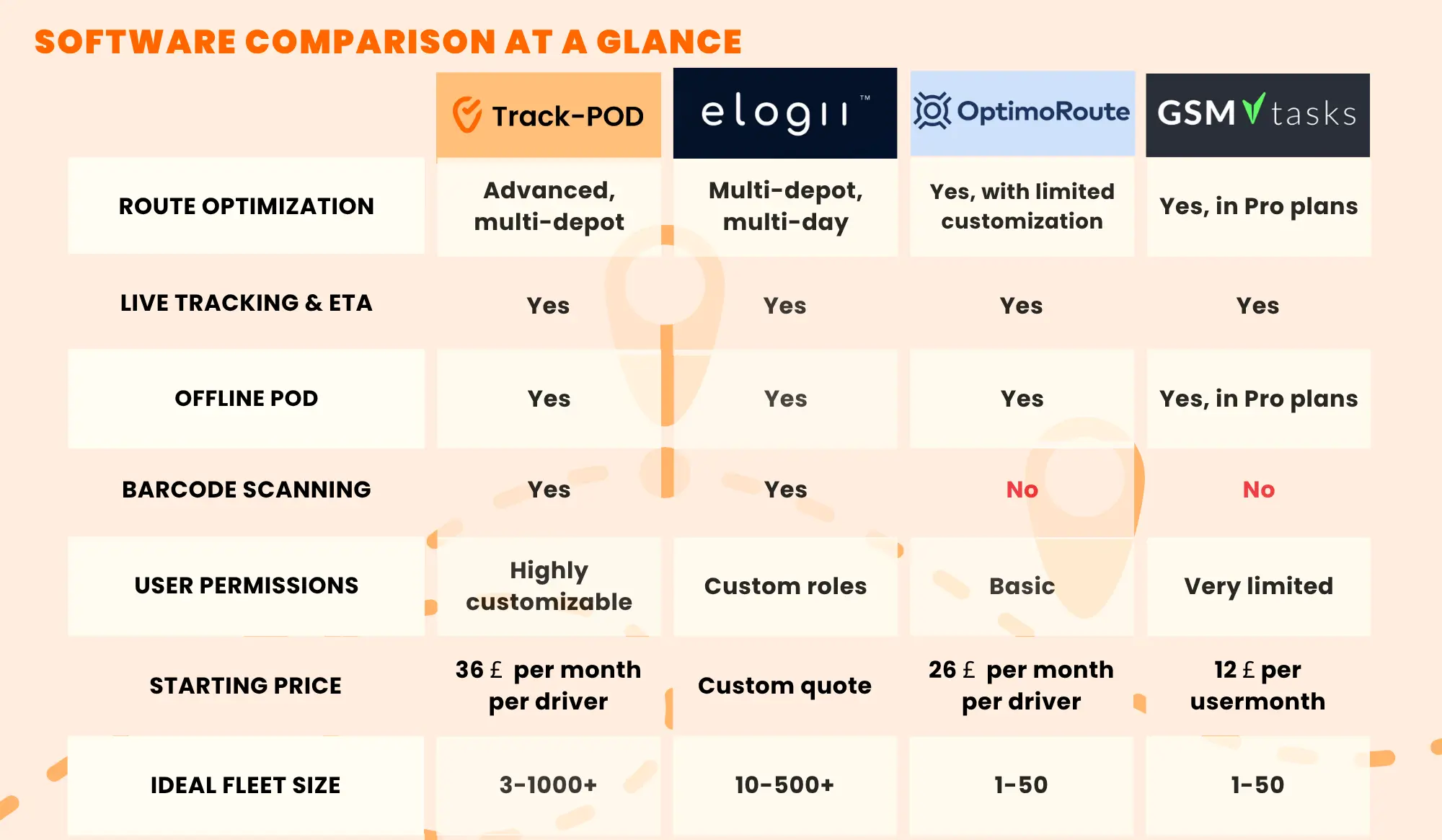 SOFTWARE COMPARISON AT A GLANCE

| | Track-POD | elogii™ | OptimoRoute | GSM tasks |
|---|---|---|---|---|
| ROUTE OPTIMIZATION | Advanced, multi-depot | Multi-depot, multi-day | Yes, with limited customization | Yes, in Pro plans |
| LIVE TRACKING & ETA | Yes | Yes | Yes | Yes |
| OFFLINE POD | Yes | Yes | Yes | Yes, in Pro plans |
| BARCODE SCANNING | Yes | Yes | No | No |
| USER PERMISSIONS | Highly customizable | Custom roles | Basic | Very limited |
| STARTING PRICE | 36 £ per month per driver | Custom quote | 26 £ per month per driver | 12 £ per usermonth |
| IDEAL FLEET SIZE | 3-1000+ | 10-500+ | 1-50 | 1-50 |